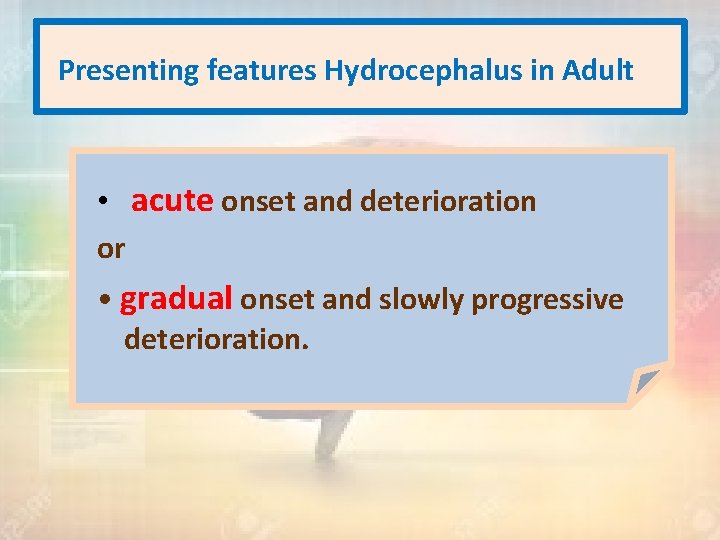 Presenting features Hydrocephalus in Adult

• acute onset and deterioration

or

• gradual onset and slowly progressive deterioration.